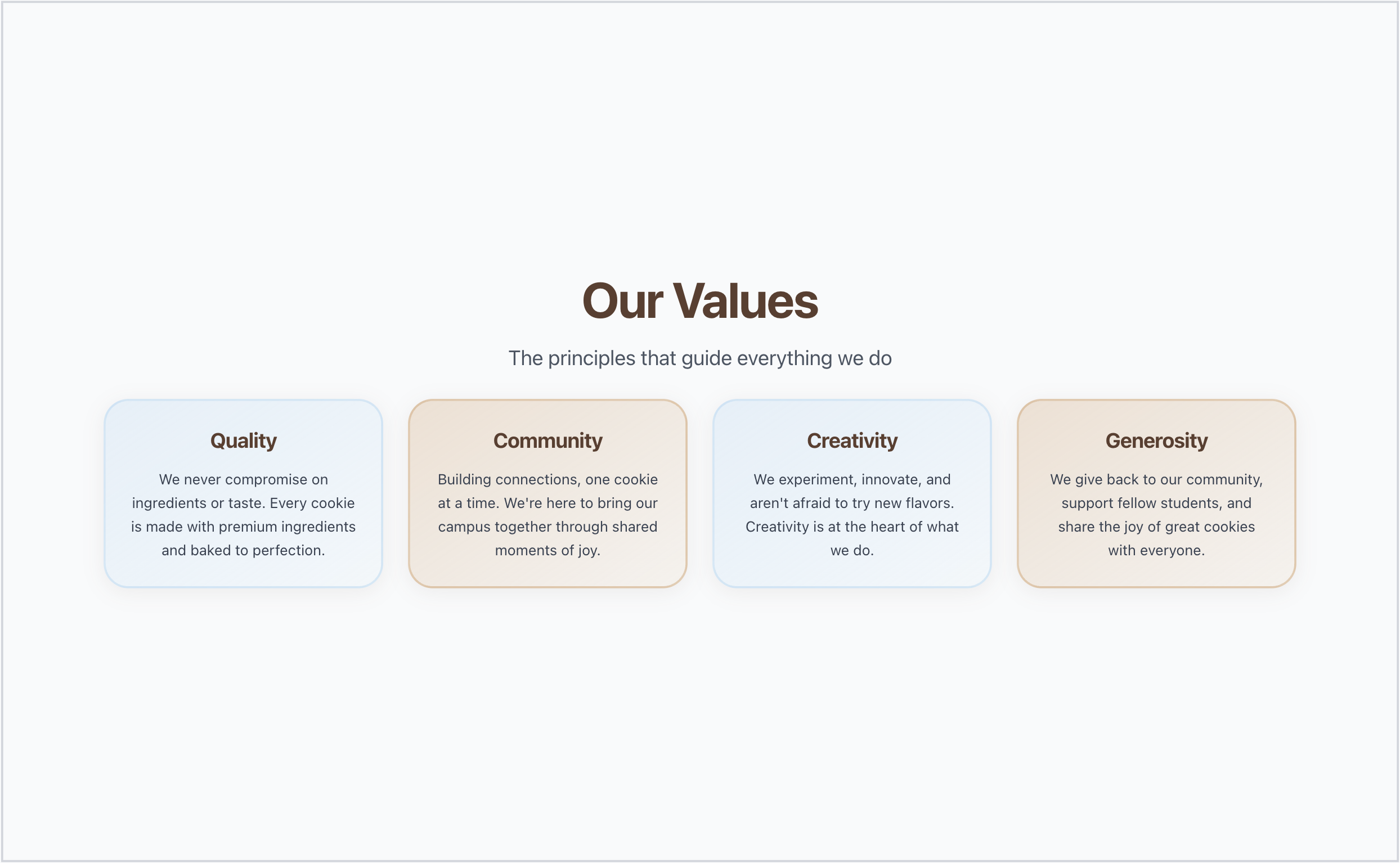 Our Values

The principles that guide everything we do

Quality

We never compromise on ingredients or taste. Every cookie is made with premium ingredients and baked to perfection.

Community

Building connections, one cookie at a time. We're here to bring our campus together through shared moments of joy.

Creativity

We experiment, innovate, and aren't afraid to try new flavors. Creativity is at the heart of what we do.

Generosity

We give back to our community, support fellow students, and share the joy of great cookies with everyone.